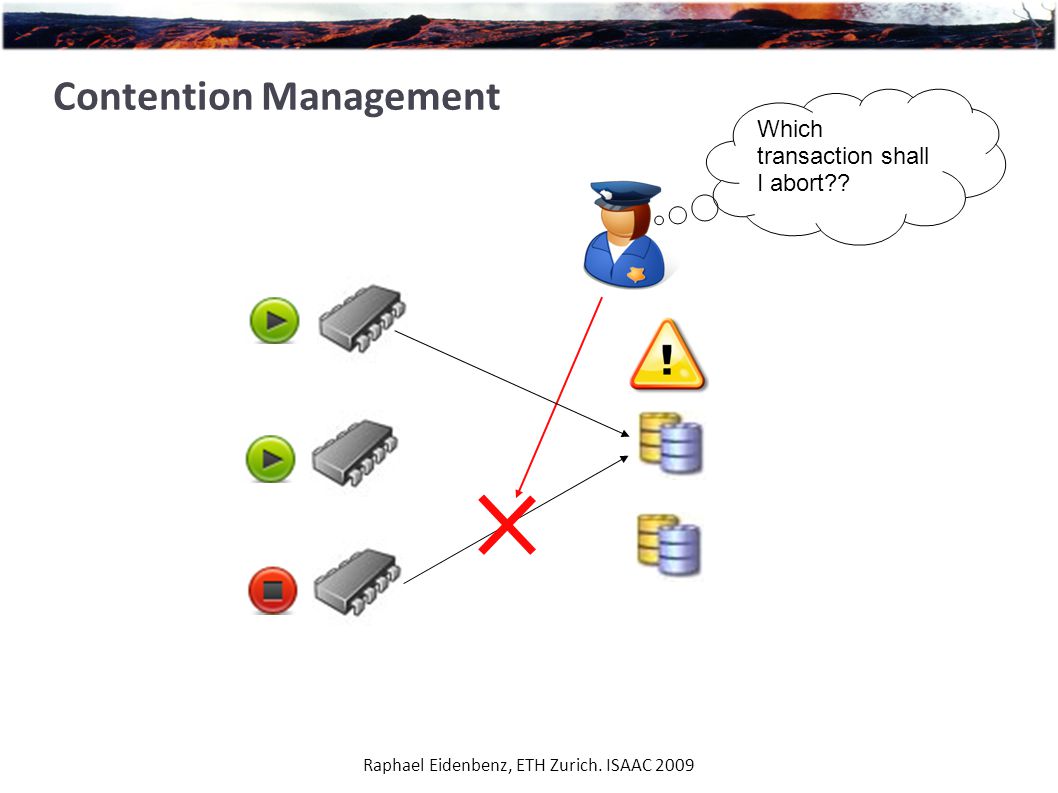 Contention Management

Which transaction shall I abort??

!

Raphael Eidenbenz, ETH Zurich. ISAAC 2009